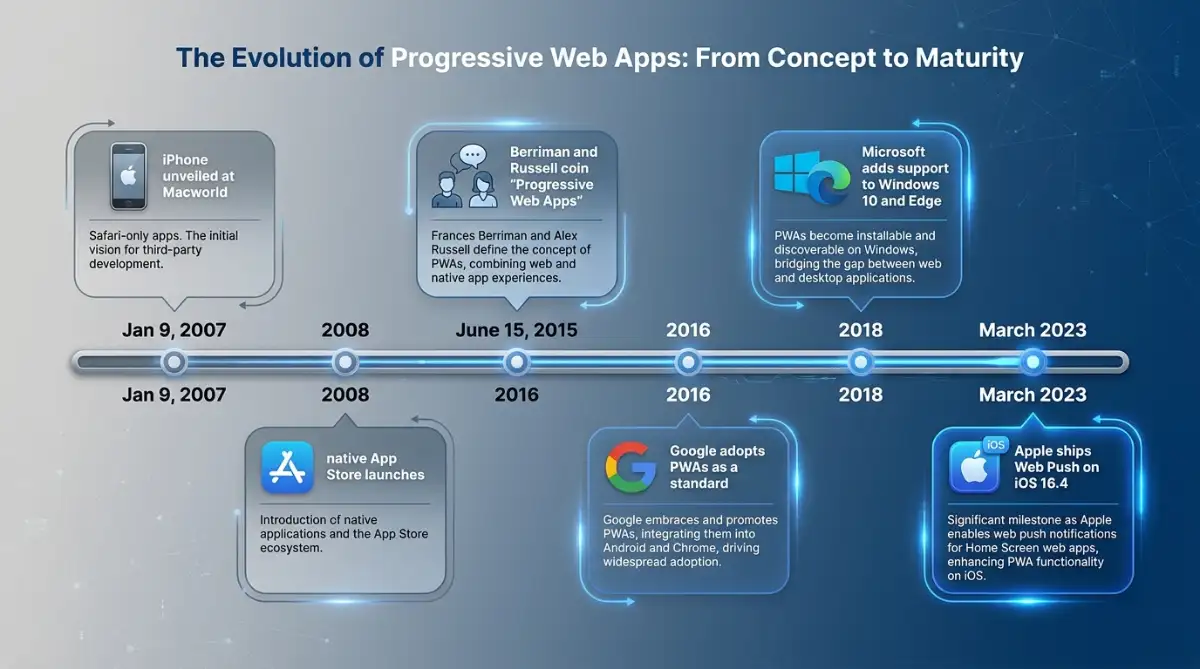 The Evolution of Progressive Web Apps: From Concept to Maturity

iPhone unveiled at Macworld

Safari-only apps. The initial vision for third-party development.

Berriman and Russell coin "Progressive Web Apps"

Frances Berriman and Alex Russell define the concept of PWAs, combining web and native app experiences.

Microsoft adds support to Windows 10 and Edge

PWAs become installable and discoverable on Windows, bridging the gap between web and desktop applications.

Jan 9, 2007
2008
June 15, 2015
2016
2018
March 2023

Jan 9, 2007
2008
2016
2016
2018
March 2023

native App Store launches

Introduction of native applications and the App Store ecosystem.

Google adopts PWAs as a standard

Google embraces and promotes PWAs, integrating them into Android and Chrome, driving widespread adoption.

iOS

Apple ships Web Push on iOS 16.4

Significant milestone as Apple enables web push notifications for Home Screen web apps, enhancing PWA functionality on iOS.